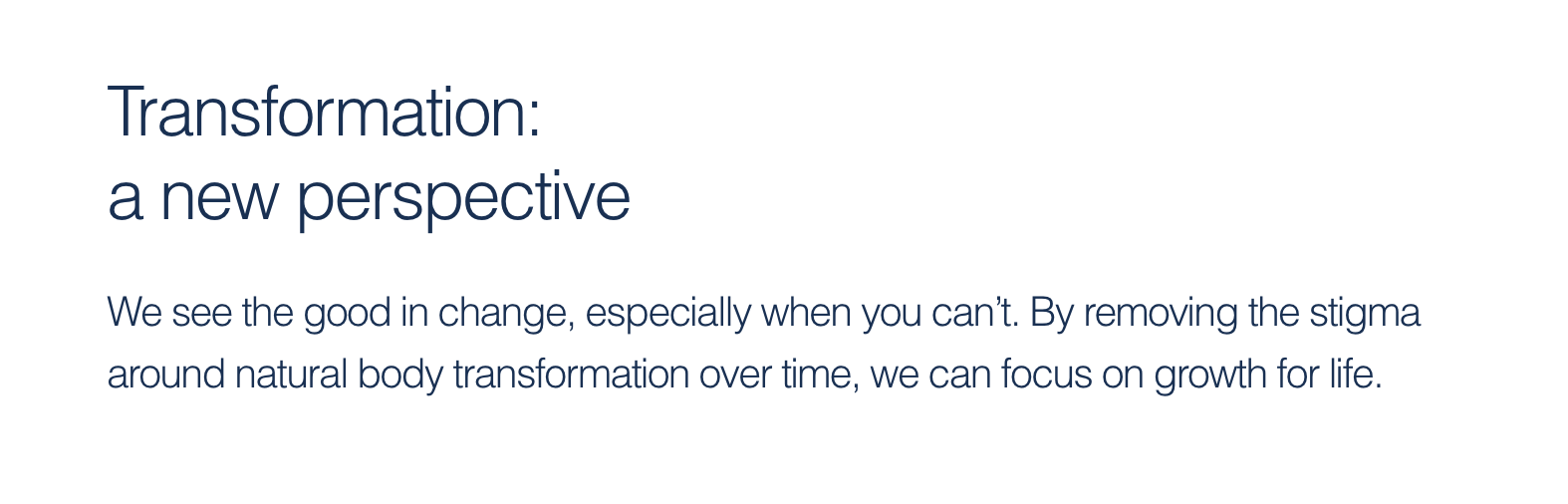 Transformation:
a new perspective

We see the good in change, especially when you can’t. By removing the stigma around natural body transformation over time, we can focus on growth for life.